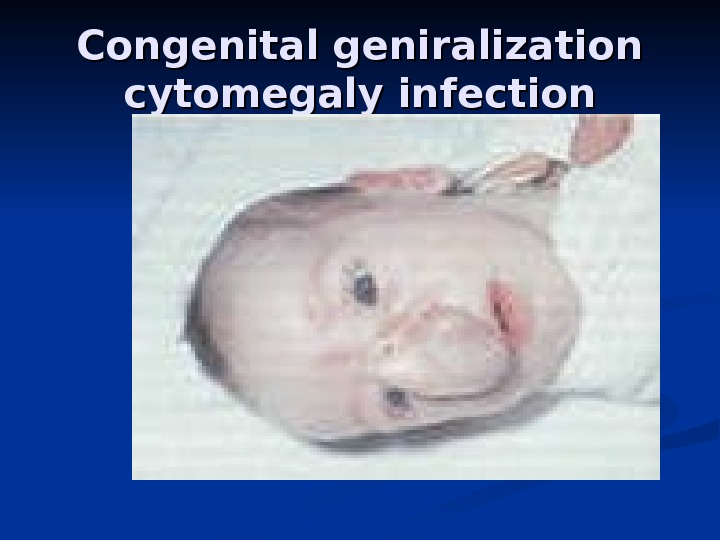 Congenital geniralization cytomegaly infection